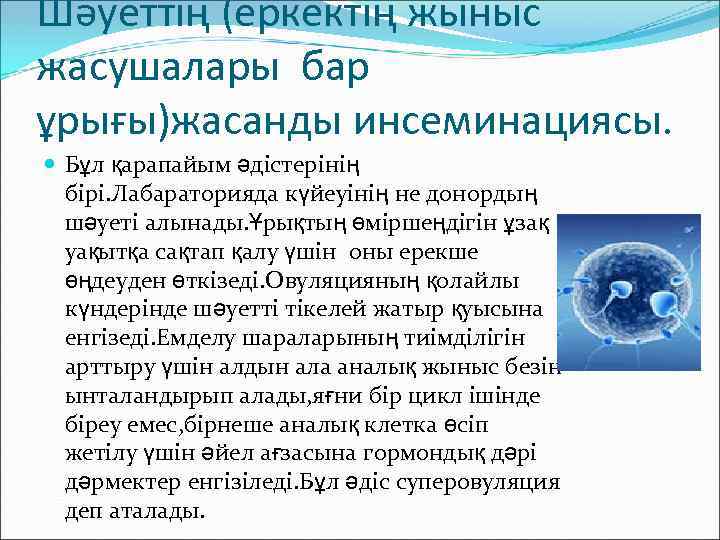 Шәуеттің (еркектің жыныс жасушалары бар ұрығы)жасанды инсеминациясы.

Бұл қарапайым әдістерінің бірі.Лабараторияда күйеуінің не донордың шәуеті алынады.Ұрықтың өміршеңдігін ұзақ уақытқа сақтап қалу үшін оны ерекше өңдеуден өткізеді.Овуляцияның қолайлы күндерінде шәуетті тікелей жатыр қуысына енгізеді.Емделу шараларының тиімділігін арттыру үшін алдын ала аналық жыныс безін ынталандырып алады,яғни бір цикл ішінде біреу емес,бірнеше аналық клетка өсіп жетілу үшін әйел ағзасына гормондық дәрі дәрмектер енгізіледі.Бұл әдіс суперовуляция деп аталады.